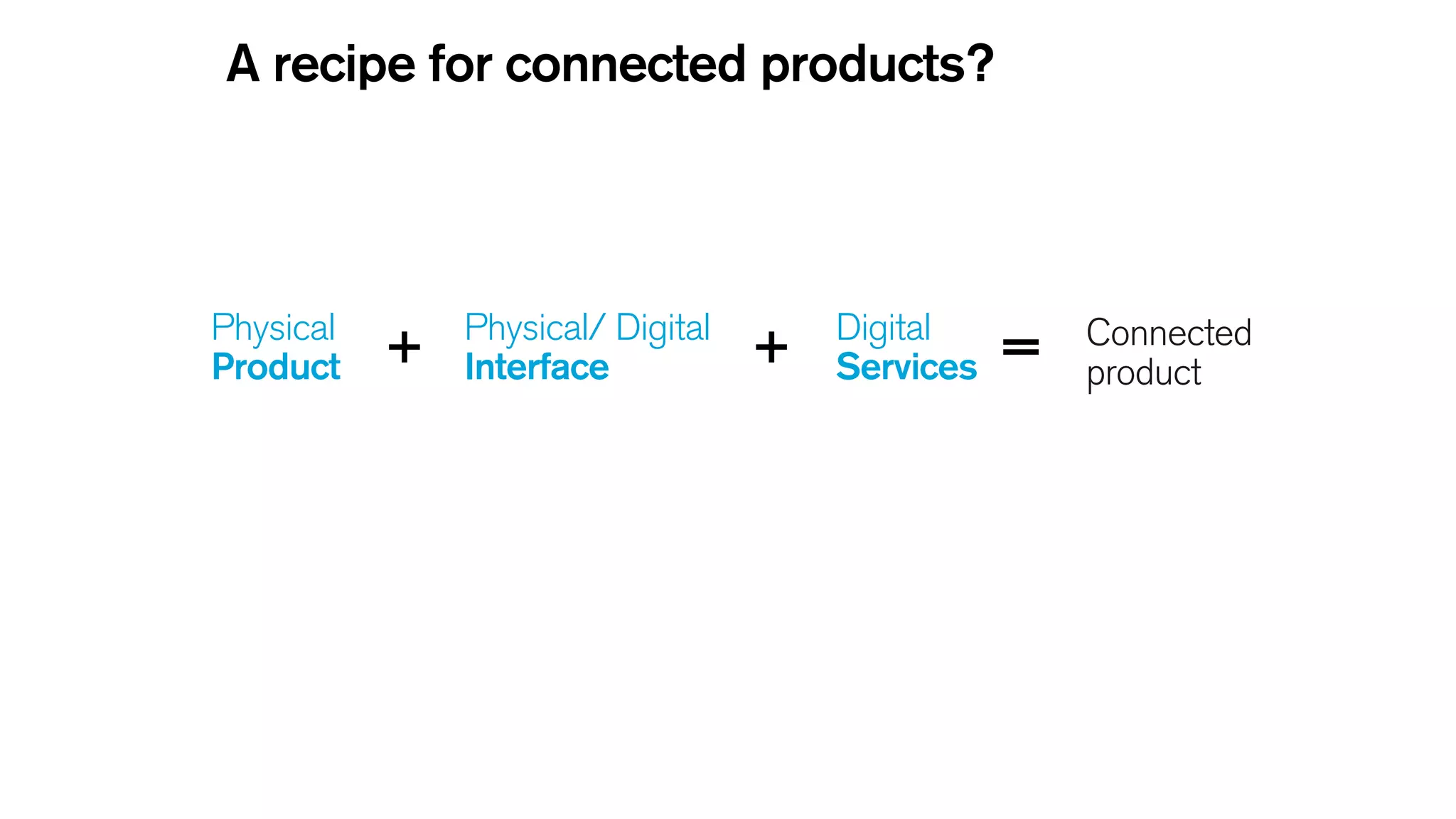 A recipe for connected products?

Physical Product + Physical/ Digital Interface + Digital Services = Connected product